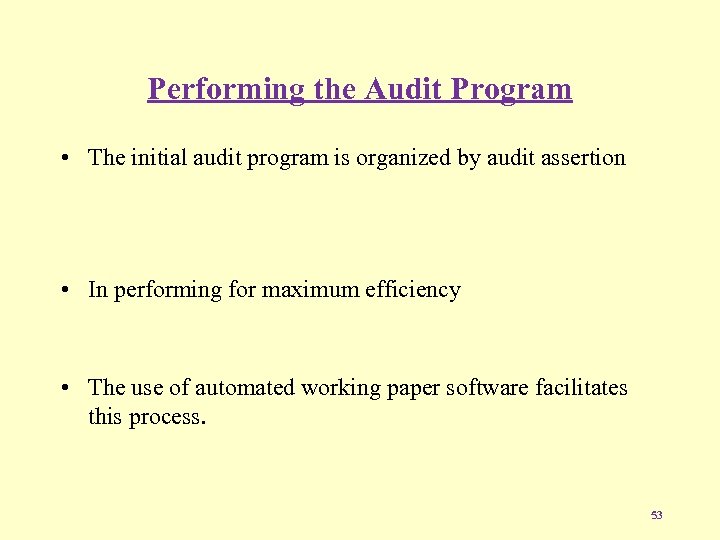 Performing the Audit Program

• The initial audit program is organized by audit assertion

• In performing for maximum efficiency

• The use of automated working paper software facilitates this process.

53